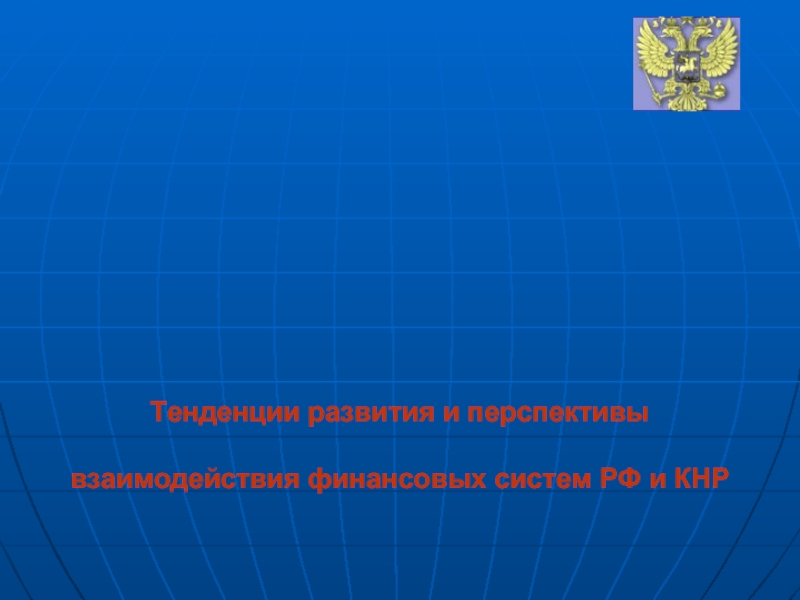 Тенденции развития и перспективы

взаимодействия финансовых систем РФ и КНР